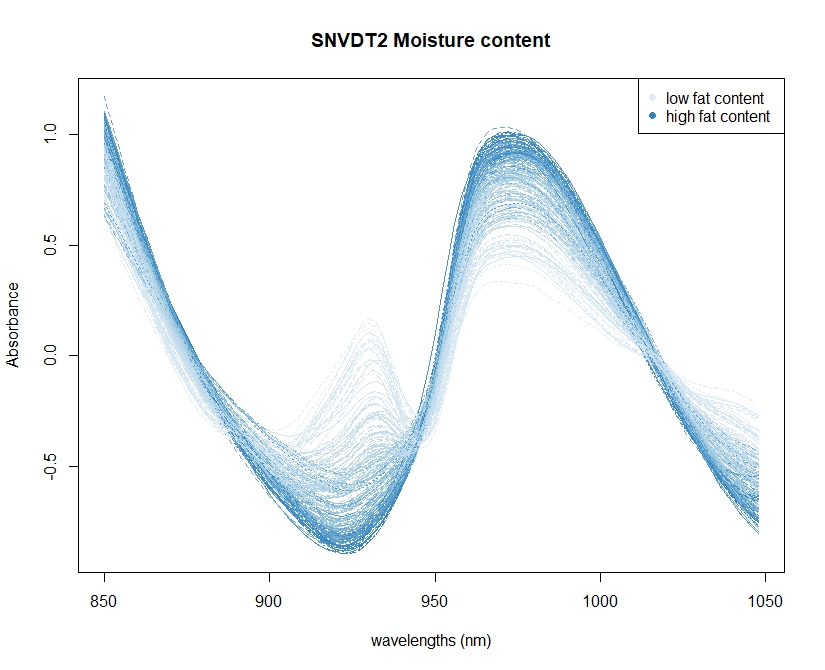 SNVDT2 Moisture content

low fat content
high fat content

Absorbance

1.0
0.5
0.0
-0.5

850
900
950
1000
1050

wavelengths (nm)